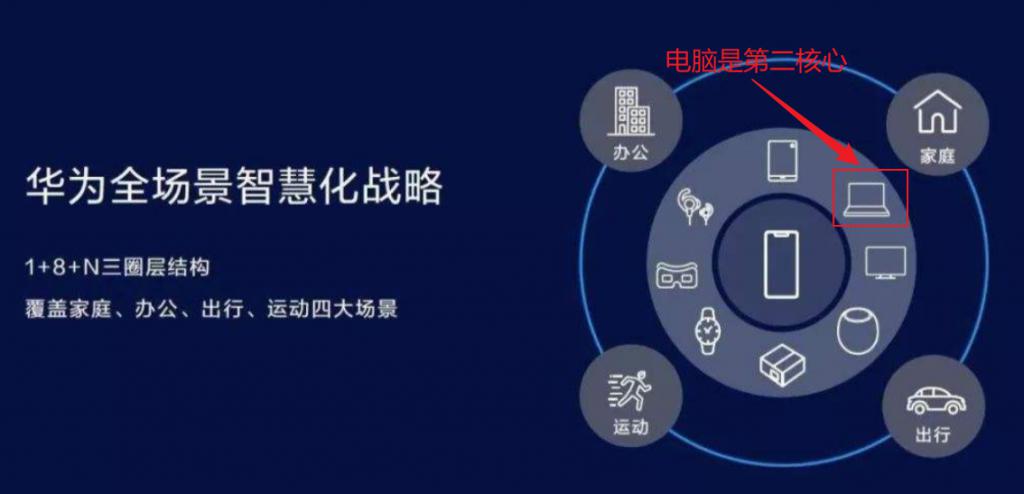 华为全场景智慧化战略

1+8+N三圈层结构

覆盖家庭、办公、出行、运动四大场景

电脑是第二核心

办公

家庭

运动

出行